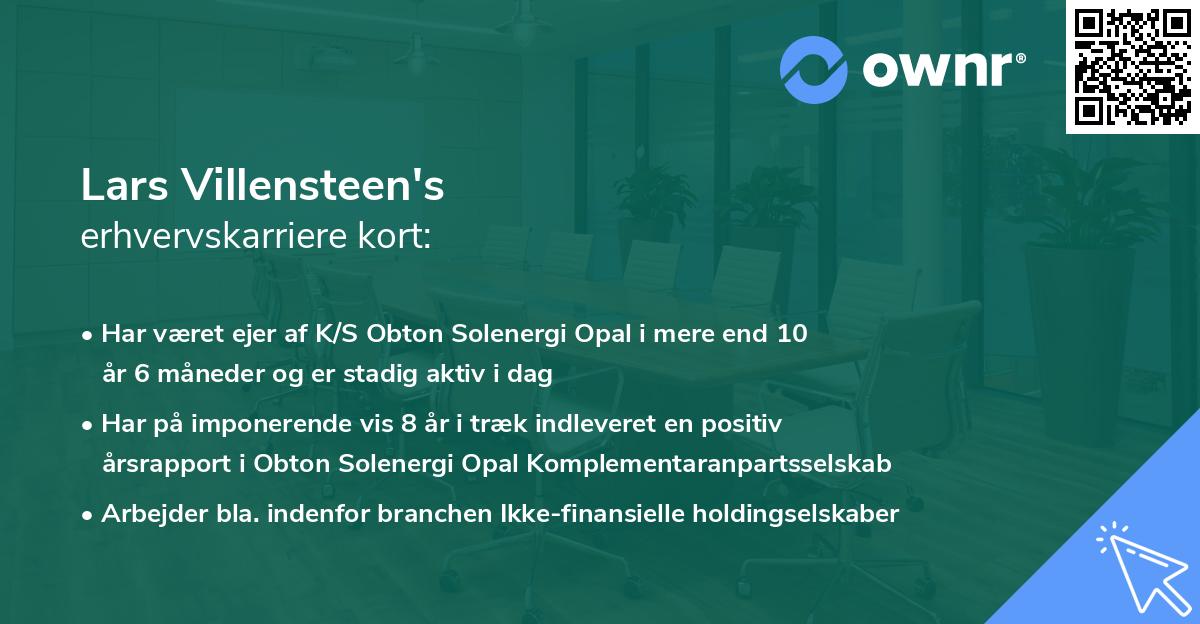 ownr®

Lars Villensteen's
erhvervskarriere kort:

• Har været ejer af K/S Obton Solenergi Opal i mere end 10 år 6 måneder og er stadig aktiv i dag

• Har på imponerende vis 8 år i træk indleveret en positiv årsrapport i Obton Solenergi Opal Komplementaranpartsselskab

• Arbejder bla. indenfor branchen Ikke-finansielle holdingselskaber